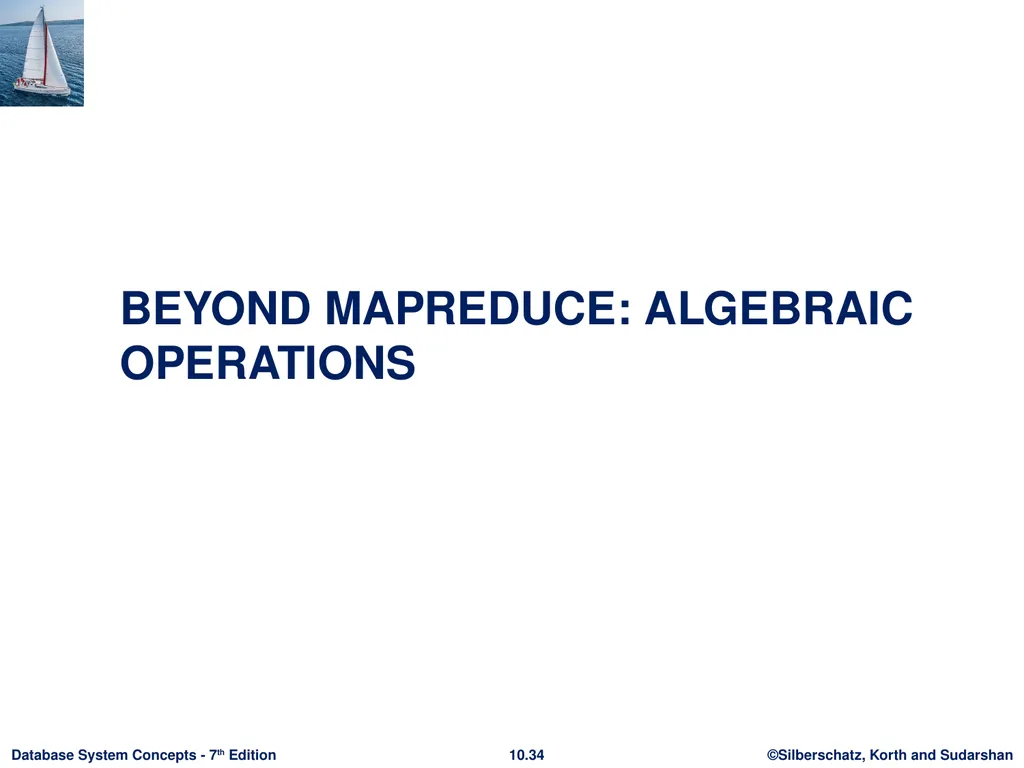 BEYOND MAPREDUCE: ALGEBRAIC OPERATIONS

Database System Concepts - 7th Edition
10.34
©Silberschatz, Korth and Sudarshan